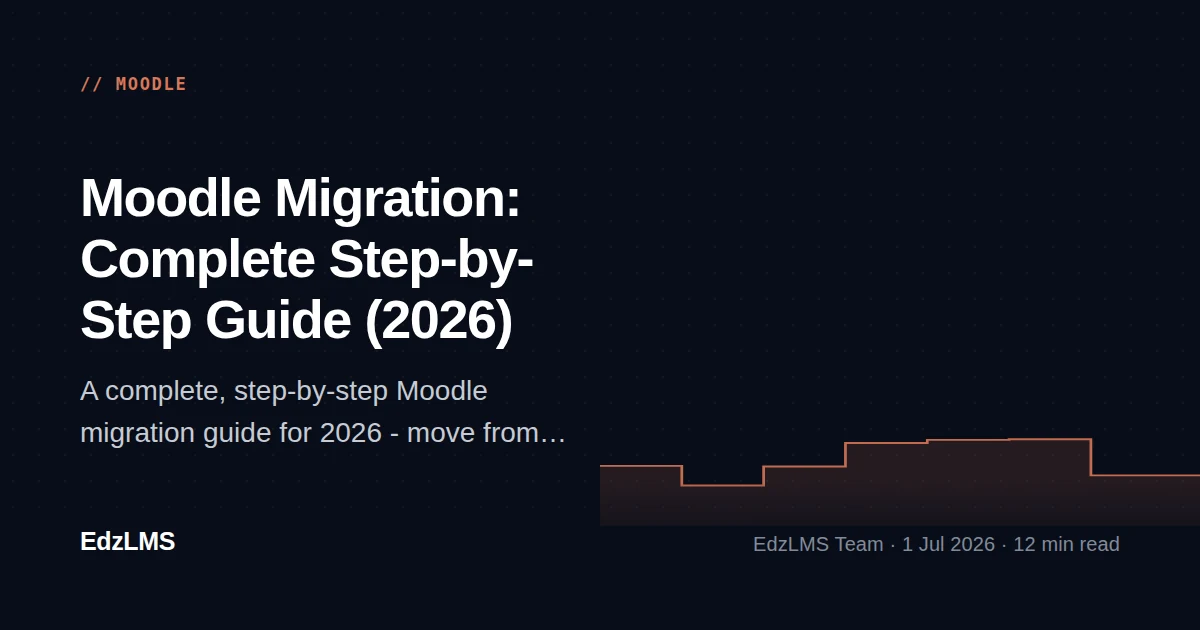 // MOODLE

Moodle Migration: Complete Step-by-Step Guide (2026)

A complete, step-by-step Moodle migration guide for 2026 - move from…

EdzLMS

EdzLMS Team · 1 Jul 2026 · 12 min read